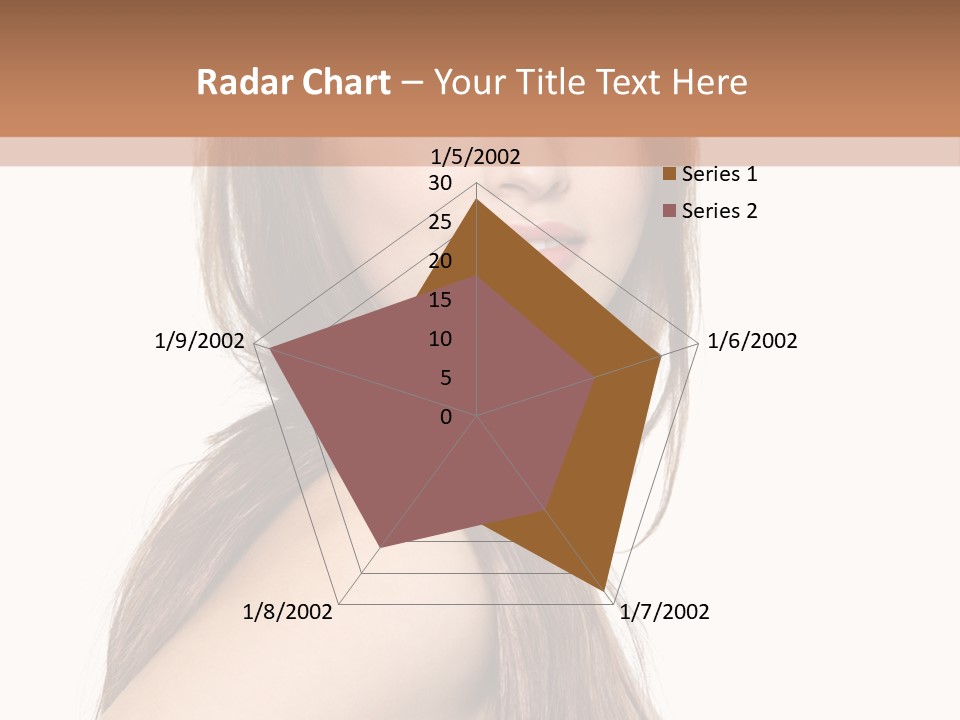 Radar Chart – Your Title Text Here

1/5/2002
30
25
20
15
10
5
0
1/6/2002
1/7/2002
1/8/2002
1/9/2002

Series 1
Series 2